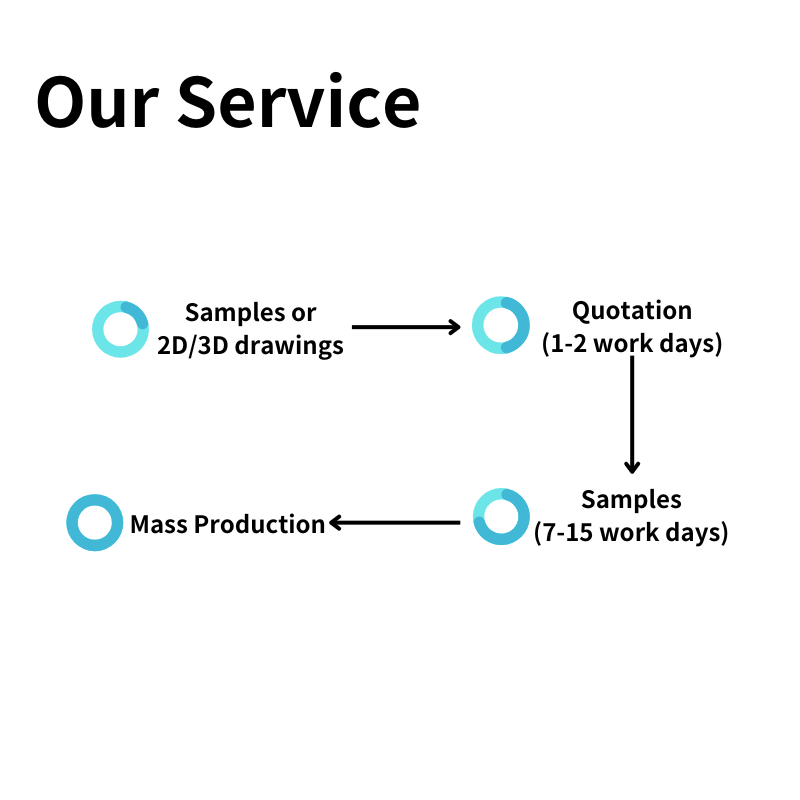 Our Service

Samples or 2D/3D drawings

Quotation (1-2 work days)

Samples (7-15 work days)

Mass Production